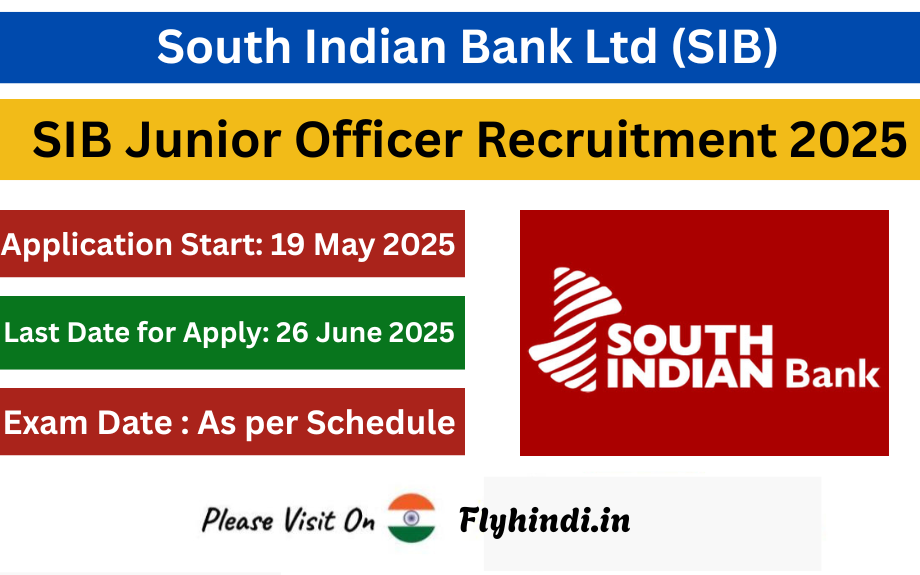 South Indian Bank Ltd (SIB)

SIB Junior Officer Recruitment 2025

Application Start: 19 May 2025

Last Date for Apply: 26 June 2025

Exam Date : As per Schedule

SOUTH INDIAN Bank

Please Visit On Flyhindi.in